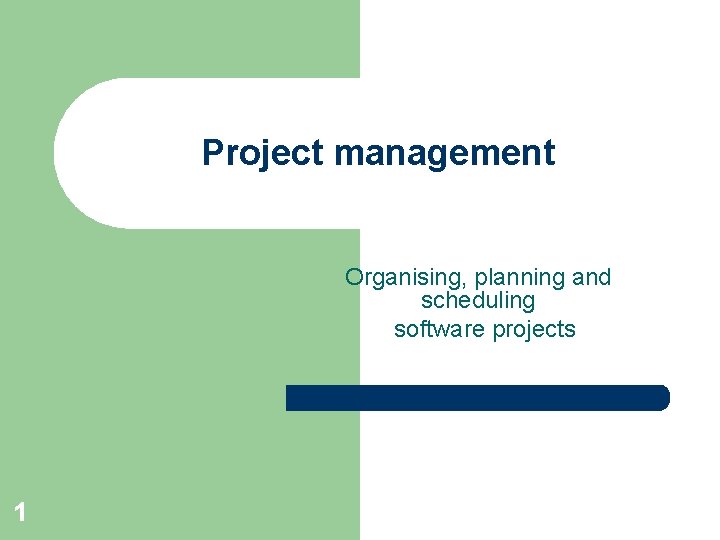 Project management

Organising, planning and scheduling
software projects

1